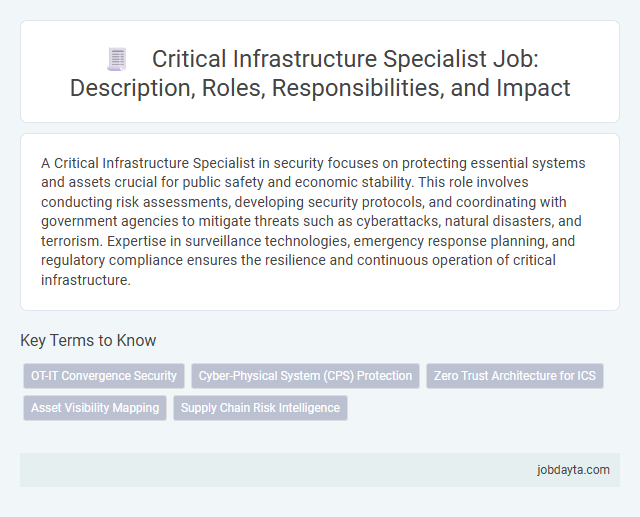 Critical Infrastructure Specialist Job: Description, Roles, Responsibilities, and Impact

A Critical Infrastructure Specialist in security focuses on protecting essential systems and assets crucial for public safety and economic stability. This role involves conducting risk assessments, developing security protocols, and coordinating with government agencies to mitigate threats such as cyberattacks, natural disasters, and terrorism. Expertise in surveillance technologies, emergency response planning, and regulatory compliance ensures the resilience and continuous operation of critical infrastructure.

Key Terms to Know

OT-IT Convergence Security

Cyber-Physical System (CPS) Protection

Zero Trust Architecture for ICS

Asset Visibility Mapping

Supply Chain Risk Intelligence

jobdayta.com